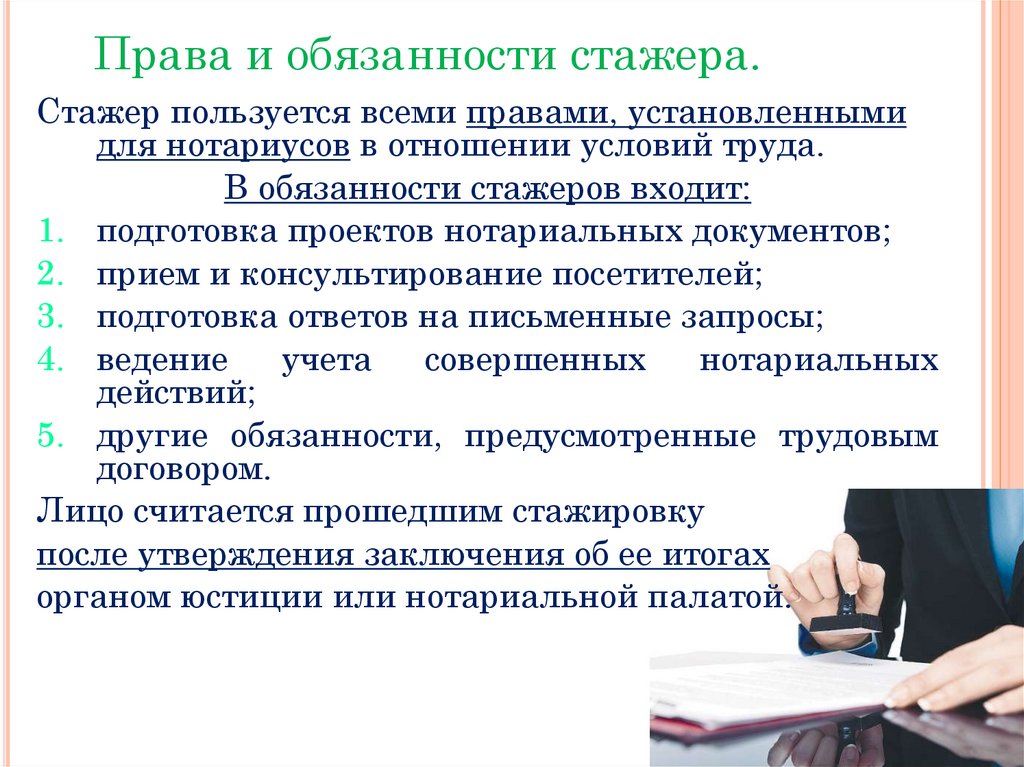 Права и обязанности стажера.

Стажер пользуется всеми правами, установленными для нотариусов в отношении условий труда.

В обязанности стажеров входит:

1. подготовка проектов нотариальных документов;
2. прием и консультирование посетителей;
3. подготовка ответов на письменные запросы;
4. ведение учета совершенных нотариальных действий;
5. другие обязанности, предусмотренные трудовым договором.

Лицо считается прошедшим стажировку после утверждения заключения об ее итогах органом юстиции или нотариальной палатой.